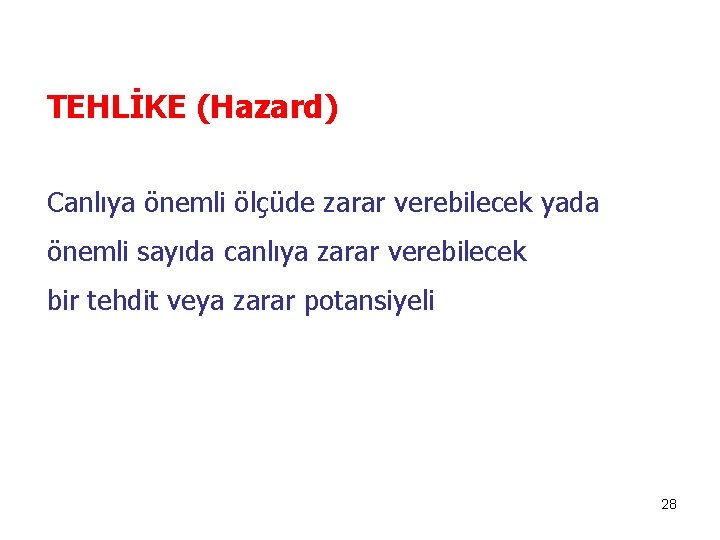 TEHLİKE (Hazard)

Canlıya önemli ölçüde zarar verebilecek yada önemli sayıda canlıya zarar verebilecek bir tehdit veya zarar potansiyeli

28